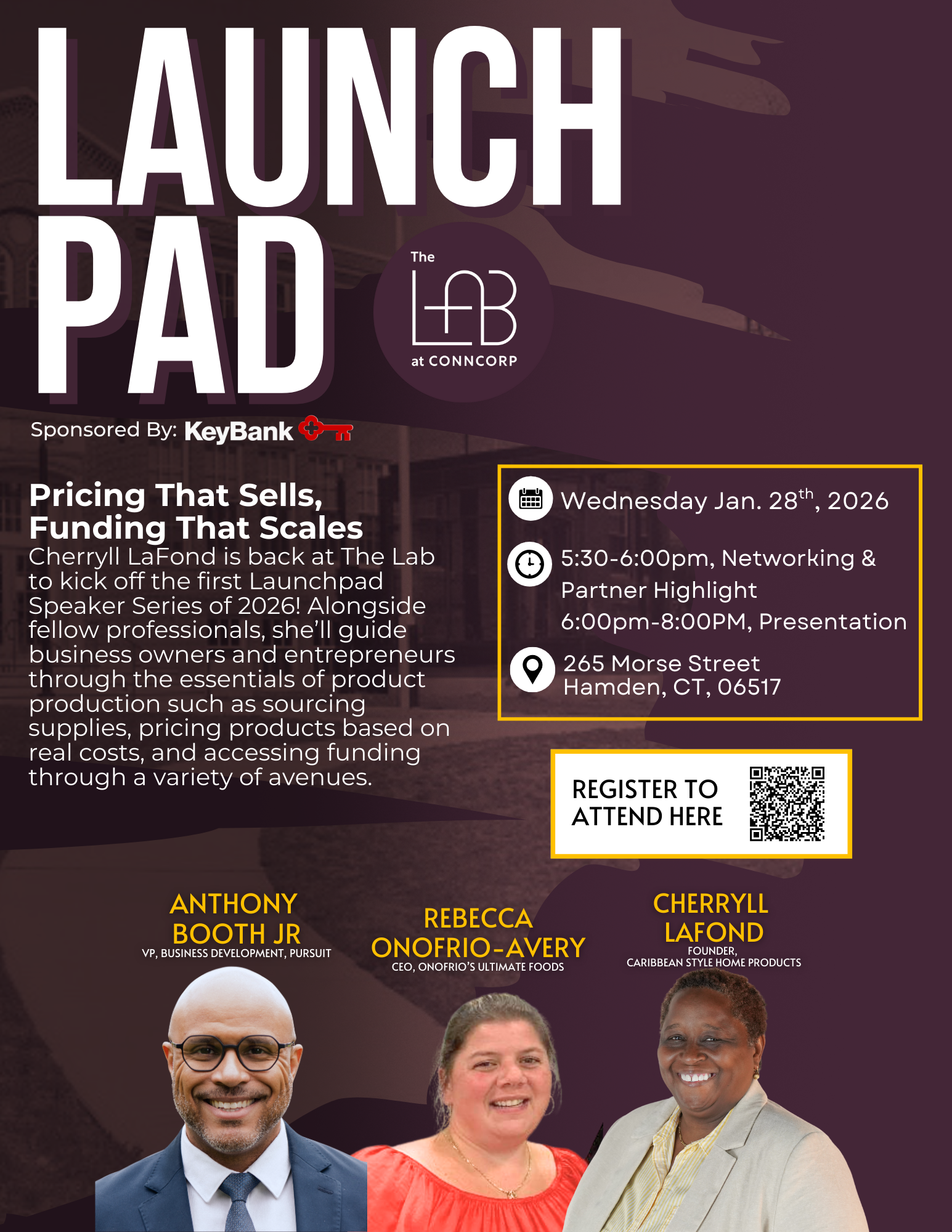 LAUNCH PAD

The LAB at CONNCORP

Sponsored By: KeyBank

Pricing That Sells, Funding That Scales

Cherryll LaFond is back at The Lab to kick off the first Launchpad Speaker Series of 2026! Alongside fellow professionals, she'll guide business owners and entrepreneurs through the essentials of product production such as sourcing supplies, pricing products based on real costs, and accessing funding through a variety of avenues.

Wednesday Jan. 28$^{th}$, 2026

5:30-6:00pm, Networking & Partner Highlight
6:00pm-8:00PM, Presentation

265 Morse Street
Hamden, CT, 06517

REGISTER TO ATTEND HERE

ANTHONY BOOTH JR
VP, BUSINESS DEVELOPMENT, PURSUIT

REBECCA ONOFRIO-AVERY
CEO, ONOFRIO'S ULTIMATE FOODS

CHERRYLL LAFOND
FOUNDER, CARIBBEAN STYLE HOME PRODUCTS